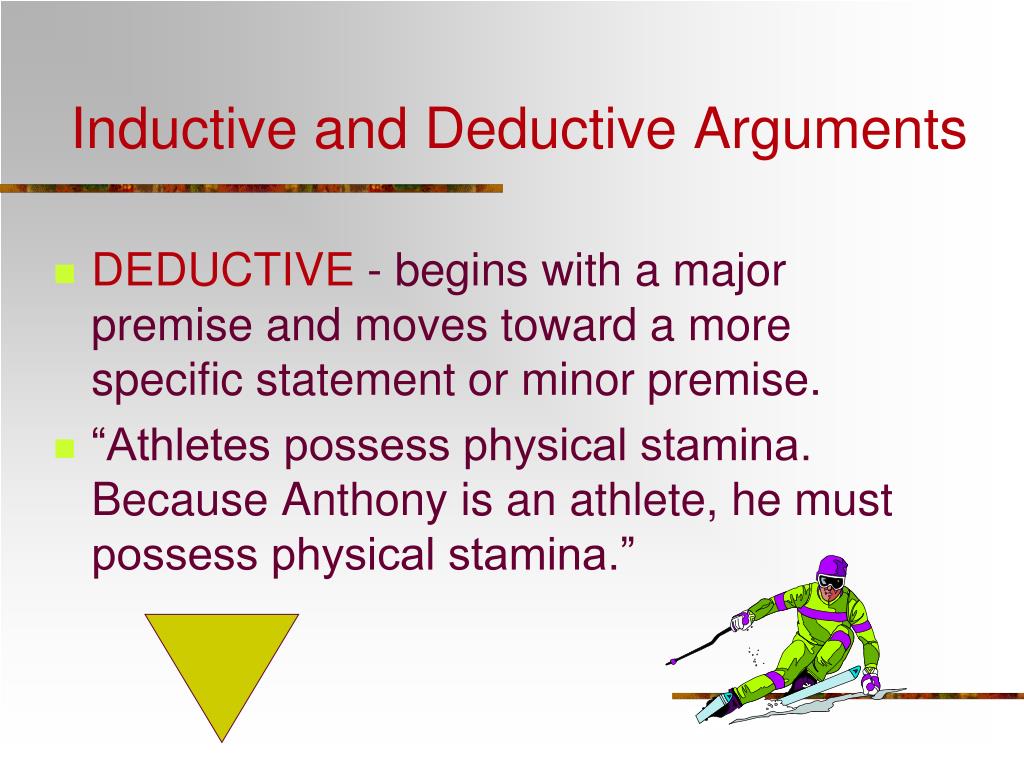 Inductive and Deductive Arguments

DEDUCTIVE - begins with a major premise and moves toward a more specific statement or minor premise.

“Athletes possess physical stamina. Because Anthony is an athlete, he must possess physical stamina.”